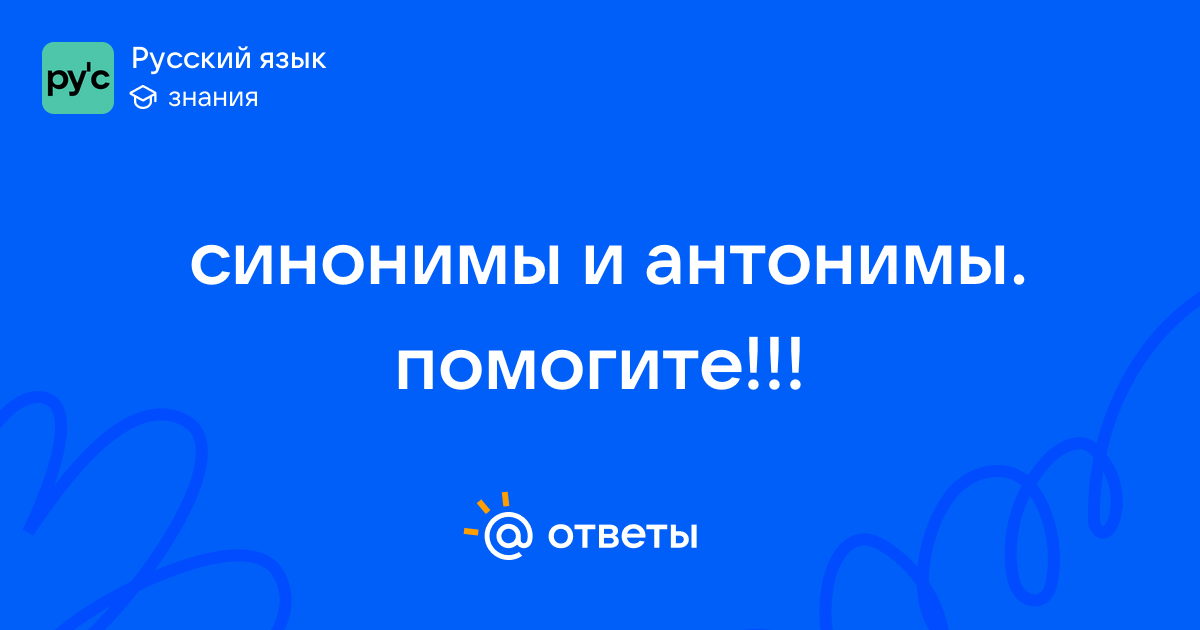 ру'с

Русский язык

знания

синонимы и антонимы. помогите!!!

@ ответы